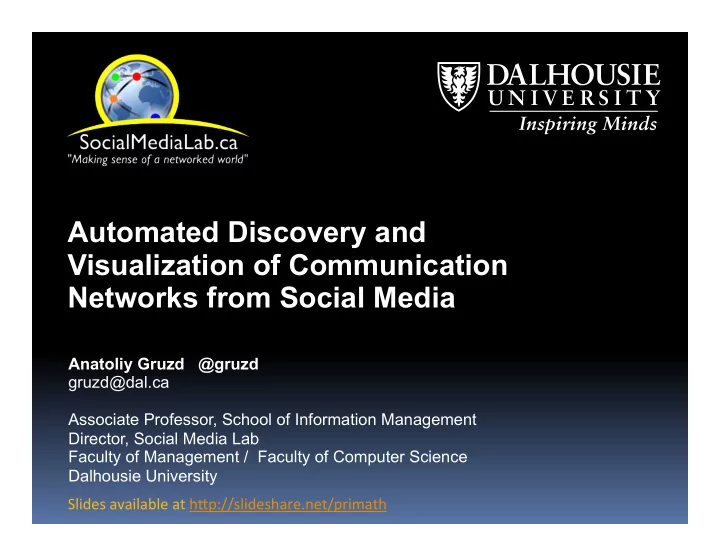 SocialMediaLab.ca
"Making sense of a networked world"

DALHOUSIE UNIVERSITY
Inspiring Minds

Automated Discovery and Visualization of Communication Networks from Social Media

Anatoliy Gruzd @gruzd
gruzd@dal.ca

Associate Professor, School of Information Management
Director, Social Media Lab
Faculty of Management / Faculty of Computer Science
Dalhousie University

Slides available at http://slideshare.net/primath